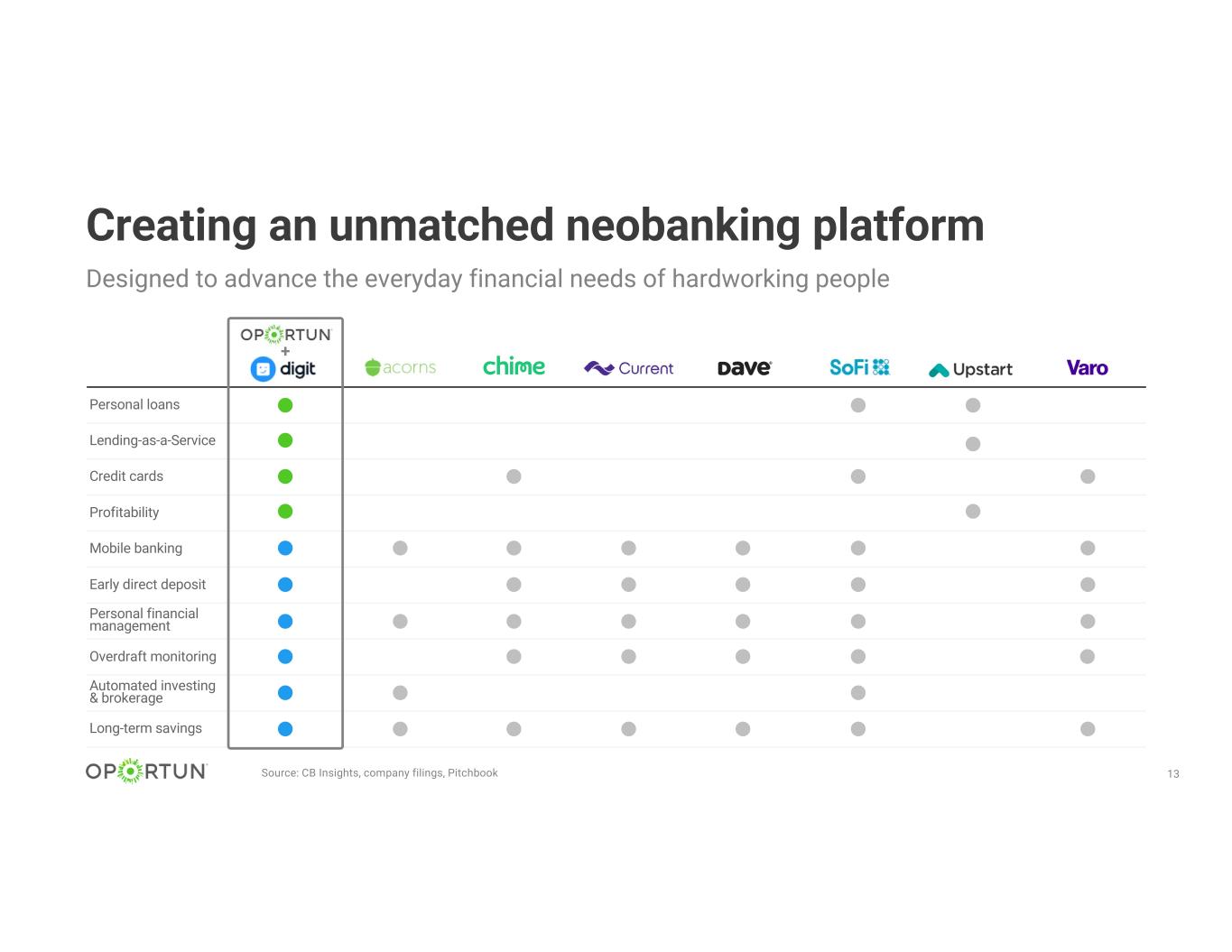 Creating an unmatched neobanking platform

Designed to advance the everyday financial needs of hardworking people

| | OPORTUN + digit | acorns | chime | Current | Dave | SoFi | Upstart | Varo |
|---|---|---|---|---|---|---|---|---|
| Personal loans | ● | | | | | ● | ● | |
| Lending-as-a-Service | ● | | | | | | ● | |
| Credit cards | ● | | ● | | | ● | | ● |
| Profitability | ● | | | | | | ● | |
| Mobile banking | ● | ● | ● | ● | ● | ● | | ● |
| Early direct deposit | ● | | ● | ● | ● | ● | | ● |
| Personal financial management | ● | ● | ● | ● | ● | ● | | ● |
| Overdraft monitoring | ● | | ● | ● | ● | ● | | ● |
| Automated investing & brokerage | ● | ● | | | | ● | | |
| Long-term savings | ● | ● | ● | ● | ● | ● | | ● |

OPORTUN

Source: CB Insights, company filings, Pitchbook

13